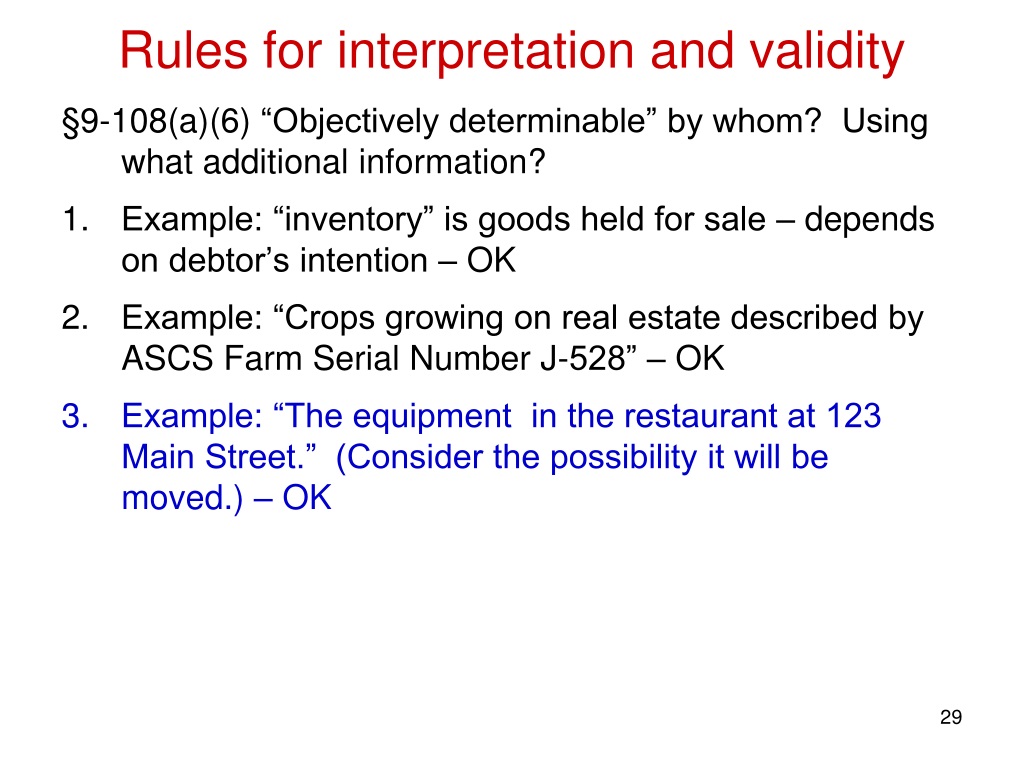 Rules for interpretation and validity

§9-108(a)(6) “Objectively determinable” by whom? Using what additional information?

1. Example: “inventory” is goods held for sale – depends on debtor’s intention – OK

2. Example: “Crops growing on real estate described by ASCS Farm Serial Number J-528” – OK

3. Example: “The equipment in the restaurant at 123 Main Street.” (Consider the possibility it will be moved.) – OK

29